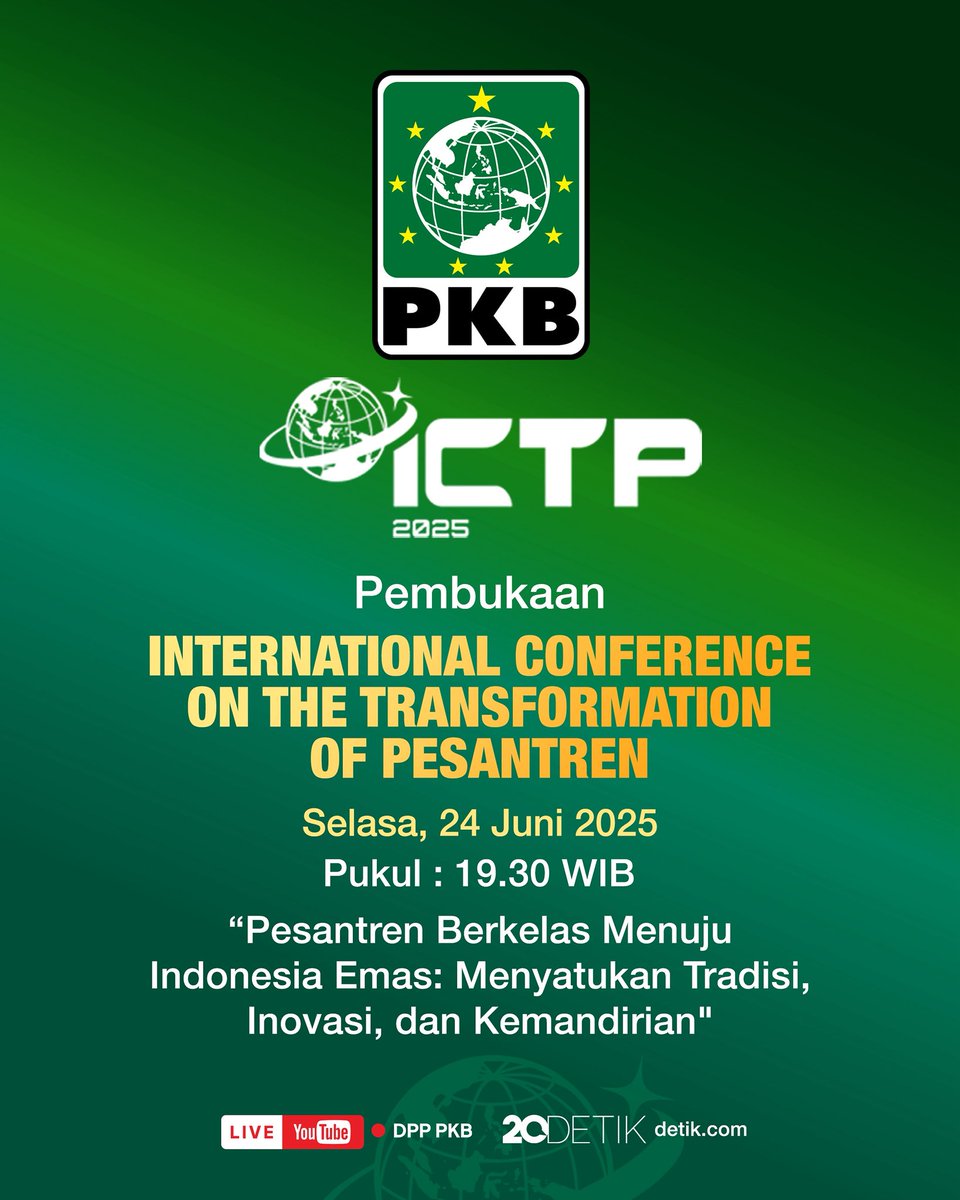 PKB

ICTP
2025

Pembukaan

INTERNATIONAL CONFERENCE ON THE TRANSFORMATION OF PESANTREN

Selasa, 24 Juni 2025

Pukul : 19.30 WIB

“Pesantren Berkelas Menuju Indonesia Emas: Menyatukan Tradisi, Inovasi, dan Kemandirian"

LIVE YouTube DPP PKB 20DETIK detik.com